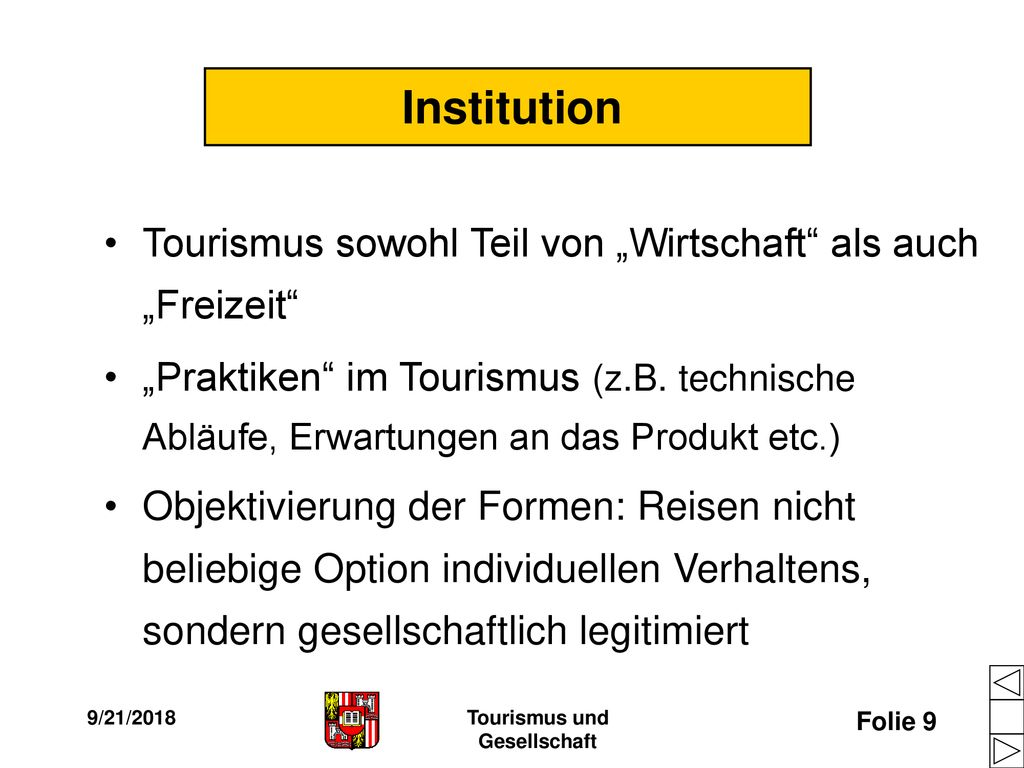 Institution

• Tourismus sowohl Teil von „Wirtschaft“ als auch „Freizeit“

• „Praktiken“ im Tourismus (z.B. technische Abläufe, Erwartungen an das Produkt etc.)

• Objektivierung der Formen: Reisen nicht beliebige Option individuellen Verhaltens, sondern gesellschaftlich legitimiert

9/21/2018

Tourismus und Gesellschaft

Folie 9